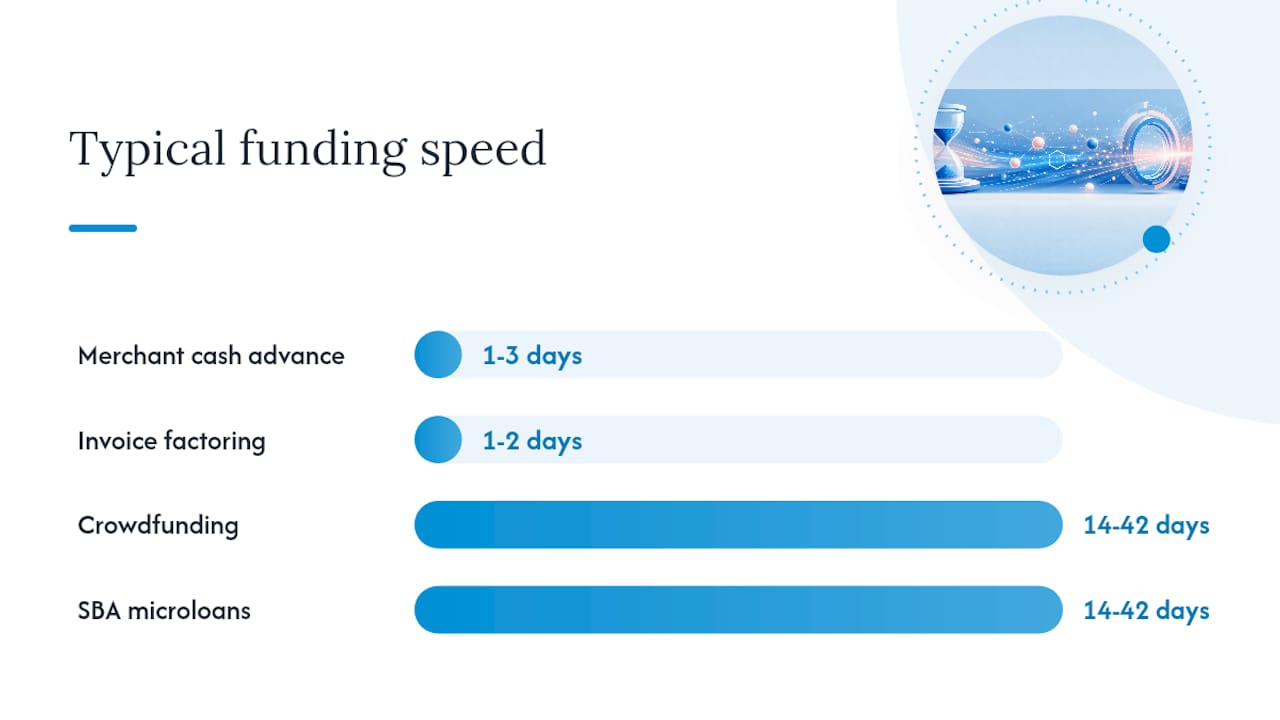 Typical funding speed

Merchant cash advance 1-3 days

Invoice factoring 1-2 days

Crowdfunding 14-42 days

SBA microloans 14-42 days